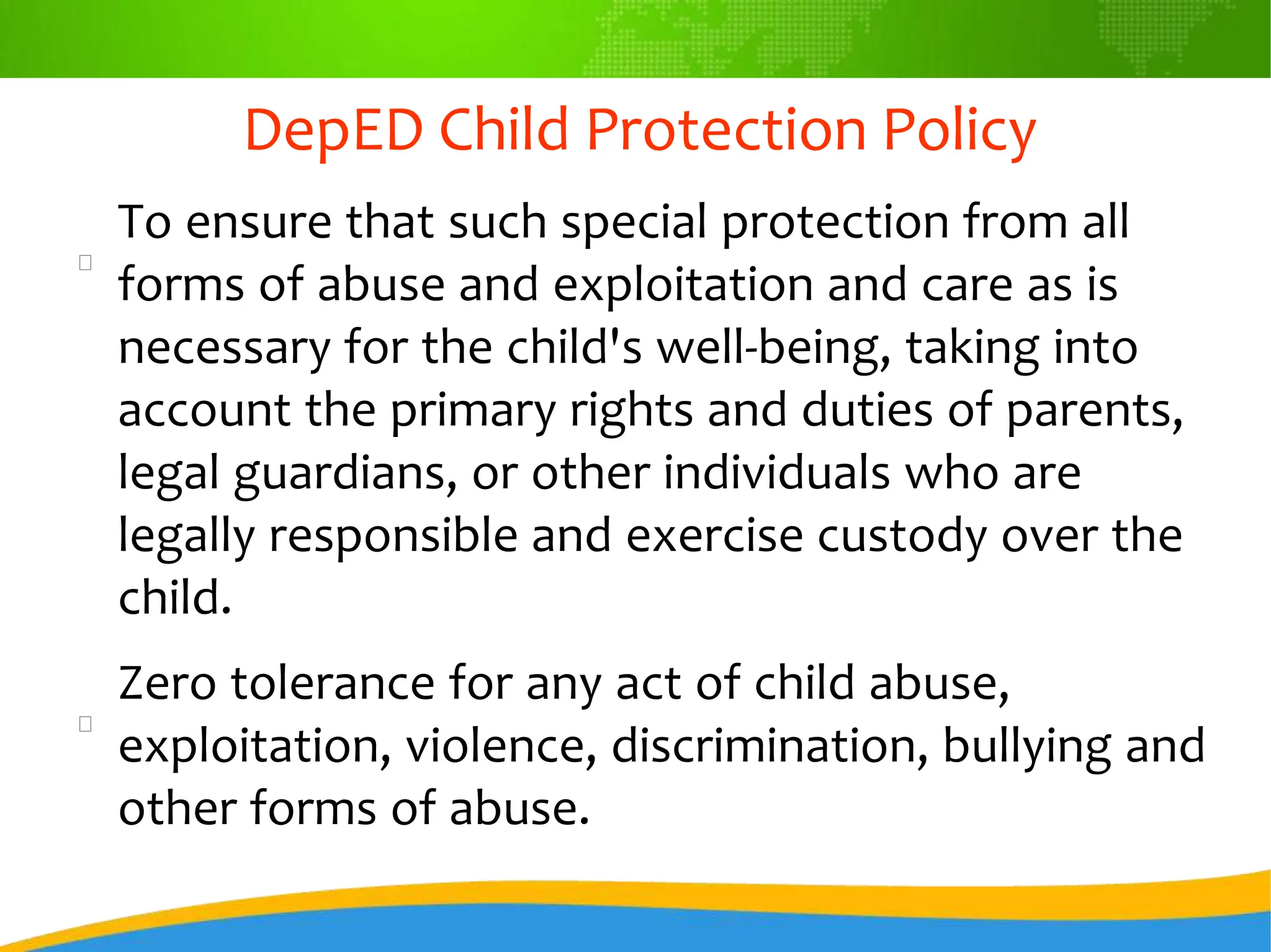 DepED Child Protection Policy

To ensure that such special protection from all forms of abuse and exploitation and care as is necessary for the child's well-being, taking into account the primary rights and duties of parents, legal guardians, or other individuals who are legally responsible and exercise custody over the child.

Zero tolerance for any act of child abuse, exploitation, violence, discrimination, bullying and other forms of abuse.